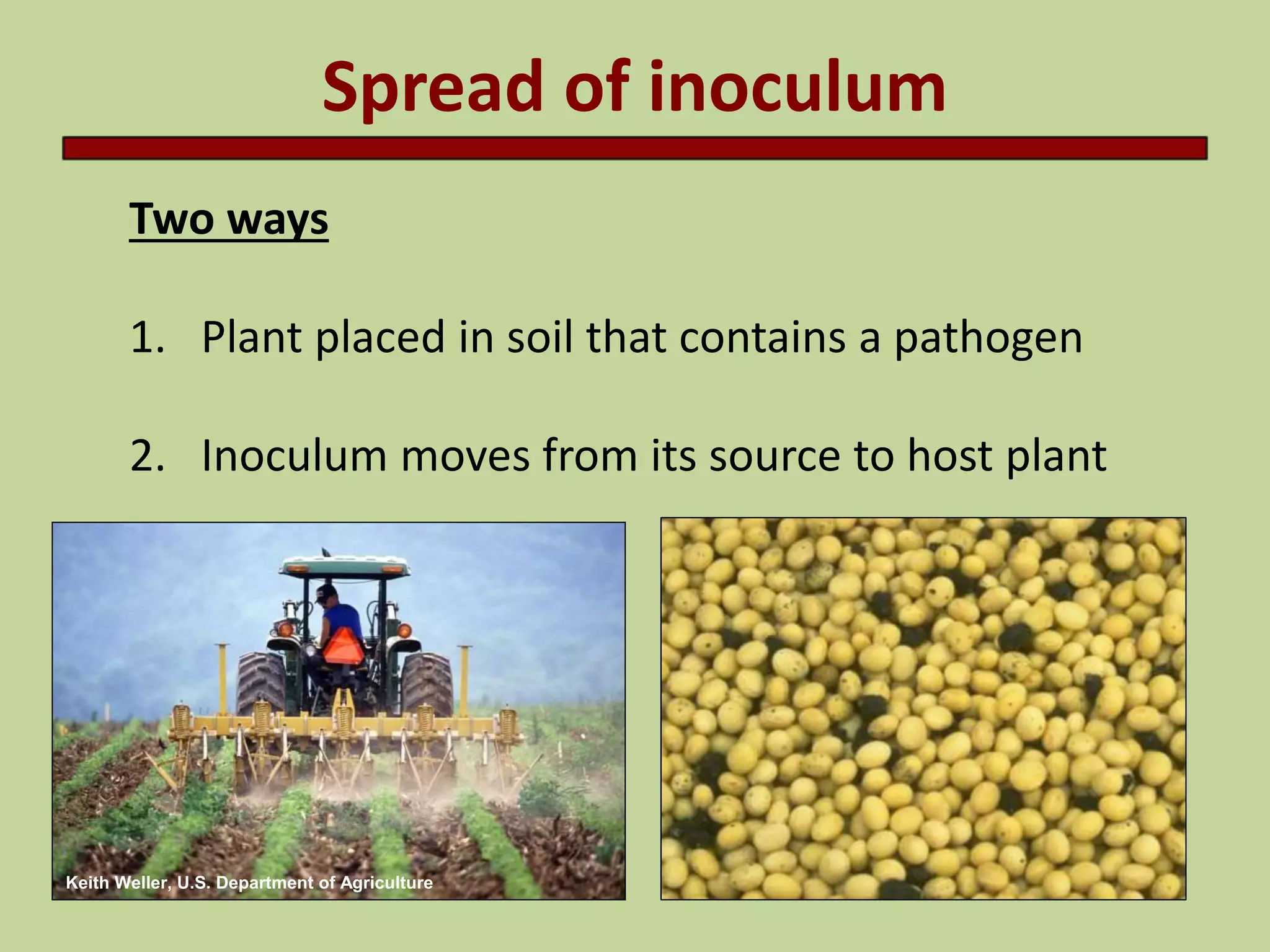 Spread of inoculum

Two ways

1. Plant placed in soil that contains a pathogen

2. Inoculum moves from its source to host plant

Keith Weller, U.S. Department of Agriculture